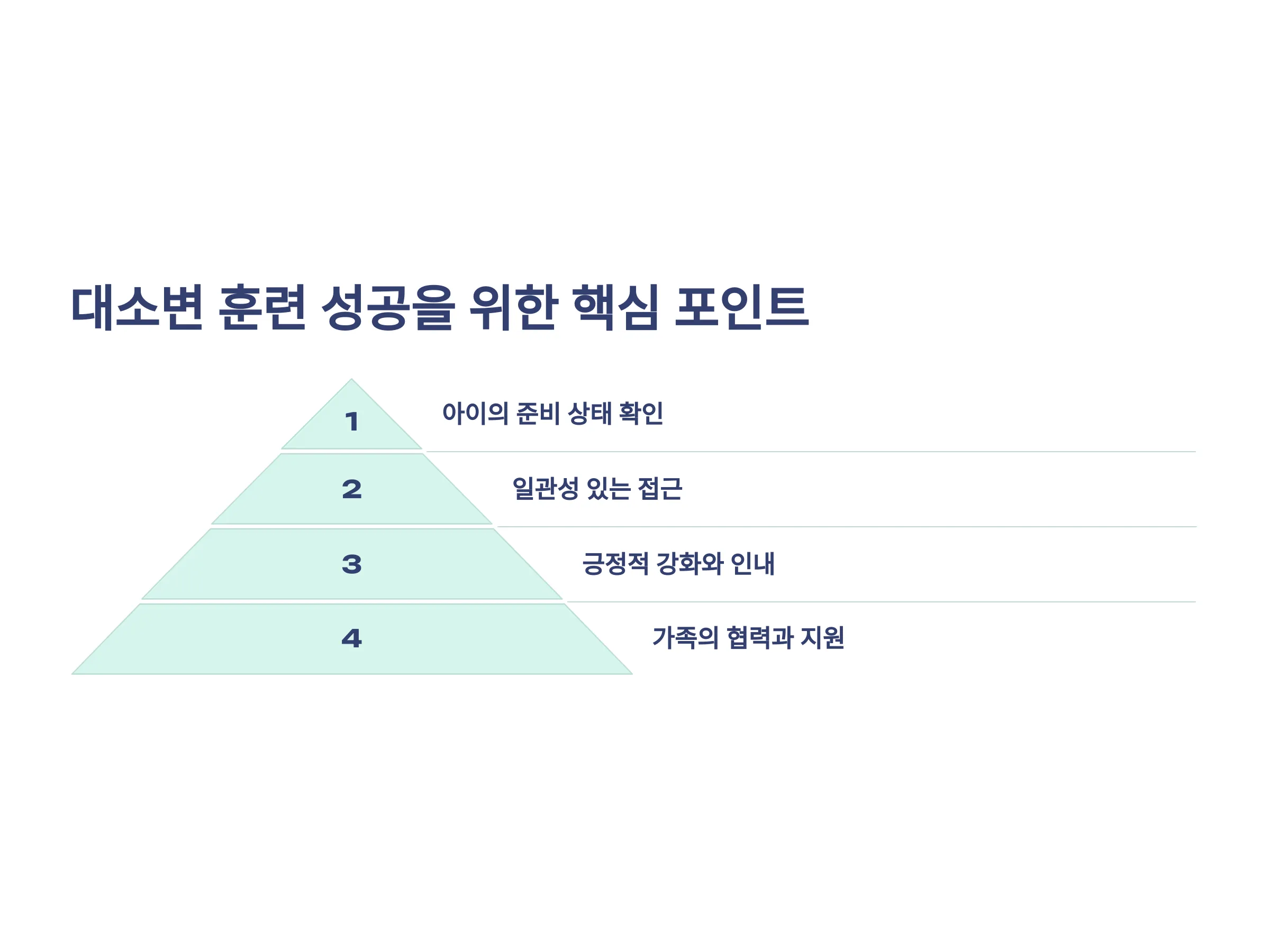 대소변 훈련 성공을 위한 핵심 포인트

1

아이의 준비 상태 확인

2

일관성 있는 접근

3

긍정적 강화와 인내

4

가족의 협력과 지원